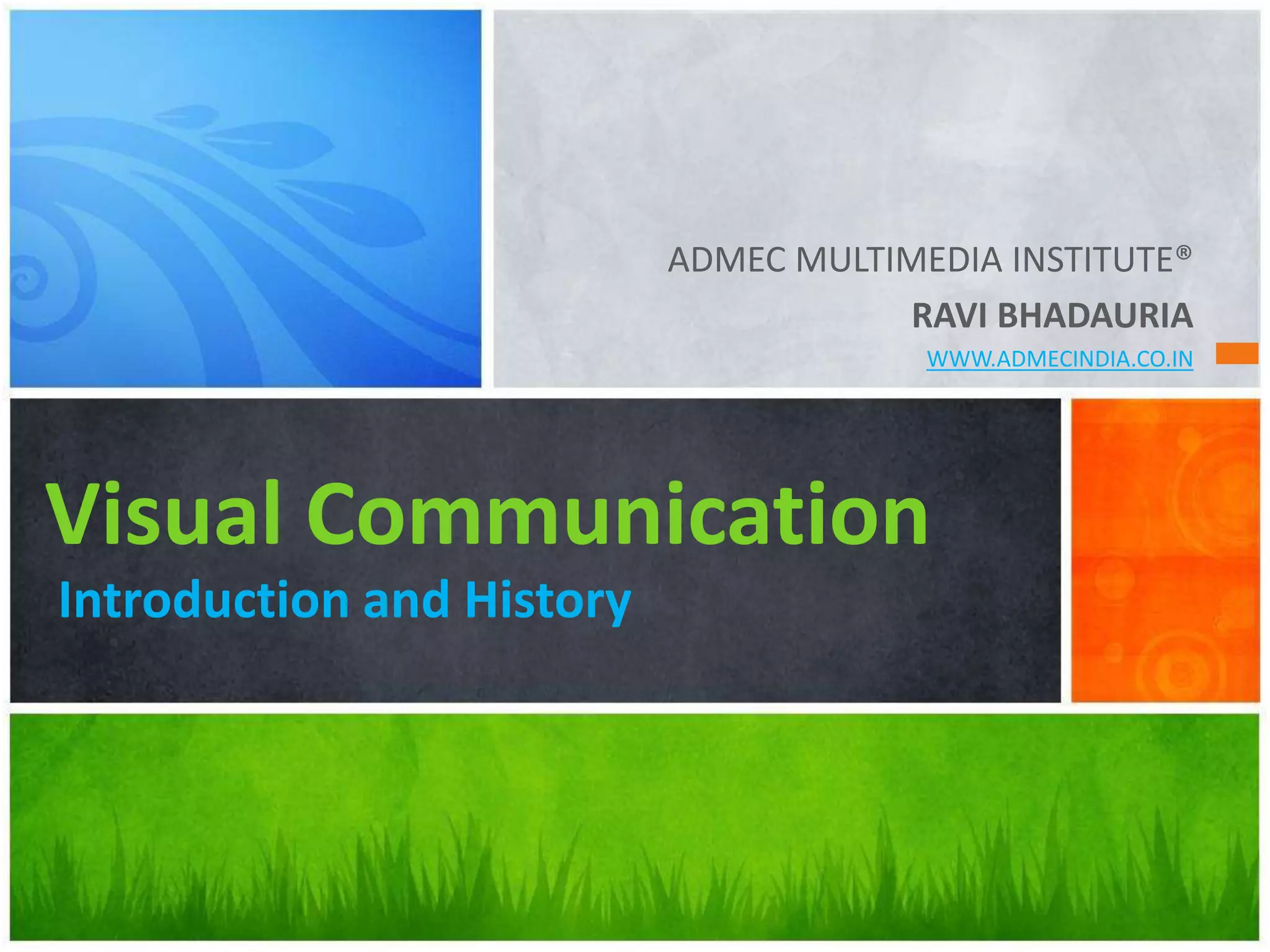 ADMEC MULTIMEDIA INSTITUTE®

RAVI BHADAURIA

WWW.ADMECINDIA.CO.IN

Visual Communication

Introduction and History